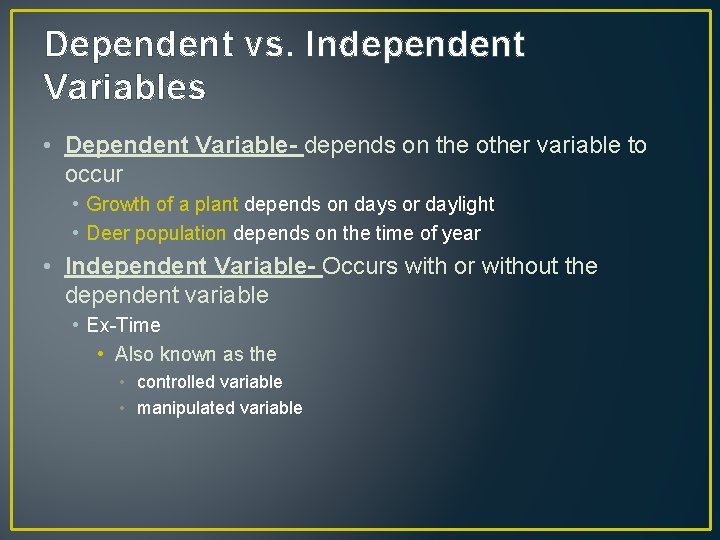 Dependent vs. Independent Variables

• Dependent Variable- depends on the other variable to occur
  • Growth of a plant depends on days or daylight
  • Deer population depends on the time of year
• Independent Variable- Occurs with or without the dependent variable
  • Ex-Time
    • Also known as the
      • controlled variable
      • manipulated variable